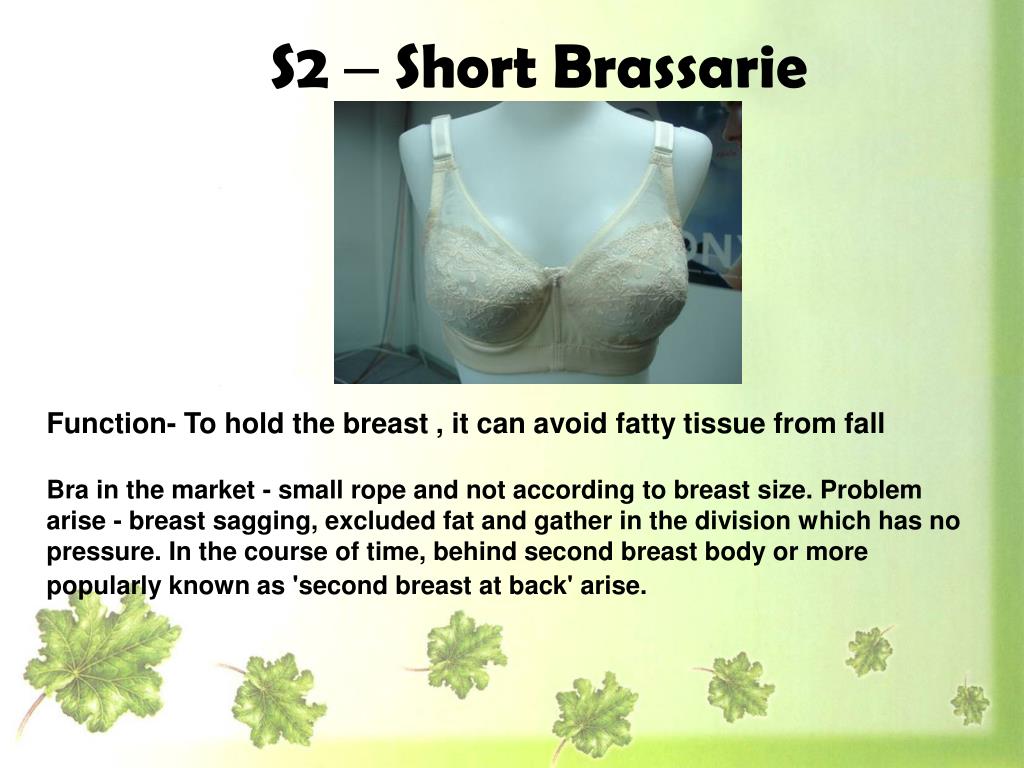 S2 – Short Brassarie

Function- To hold the breast , it can avoid fatty tissue from fall

Bra in the market - small rope and not according to breast size. Problem arise - breast sagging, excluded fat and gather in the division which has no pressure. In the course of time, behind second breast body or more popularly known as 'second breast at back' arise.